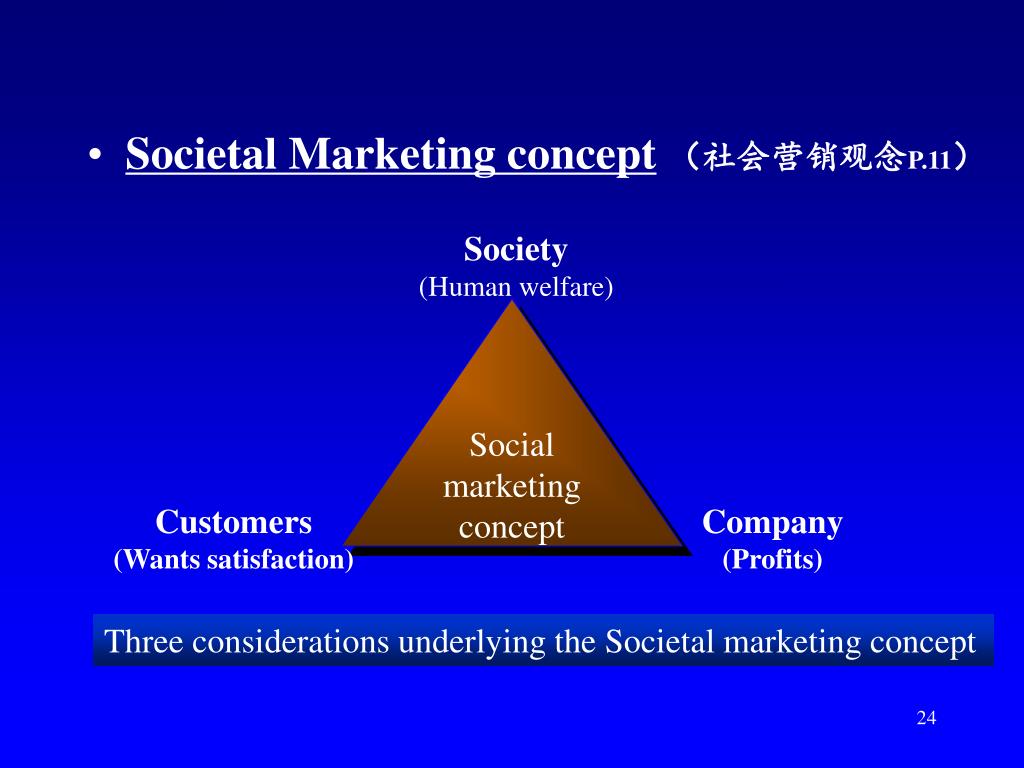 • Societal Marketing concept （社会营销观念P.11）

Society
(Human welfare)

Social marketing concept

Customers
(Wants satisfaction)

Company
(Profits)

Three considerations underlying the Societal marketing concept

24